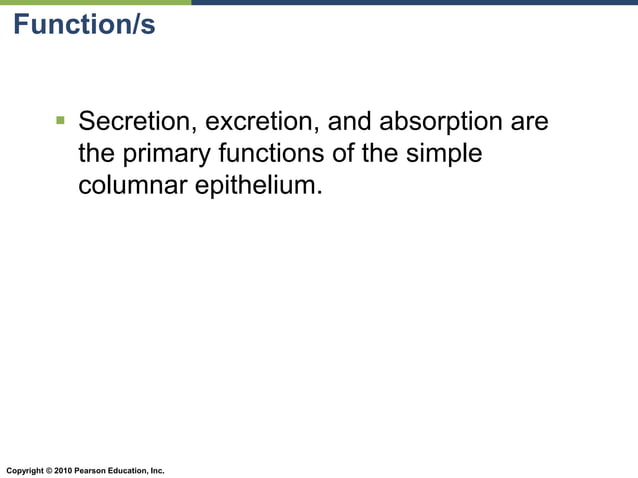 Function/s

▪ Secretion, excretion, and absorption are the primary functions of the simple columnar epithelium.

Copyright © 2010 Pearson Education, Inc.